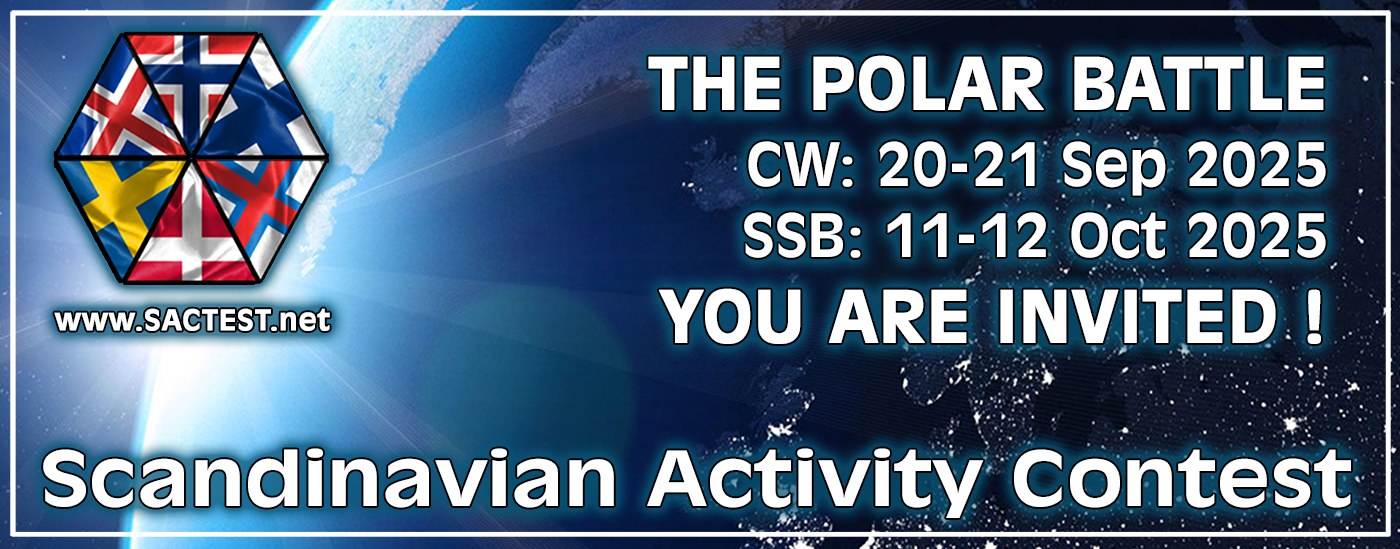 www.SACTEST.net

THE POLAR BATTLE
CW: 20-21 Sep 2025
SSB: 11-12 Oct 2025
YOU ARE INVITED !

Scandinavian Activity Contest